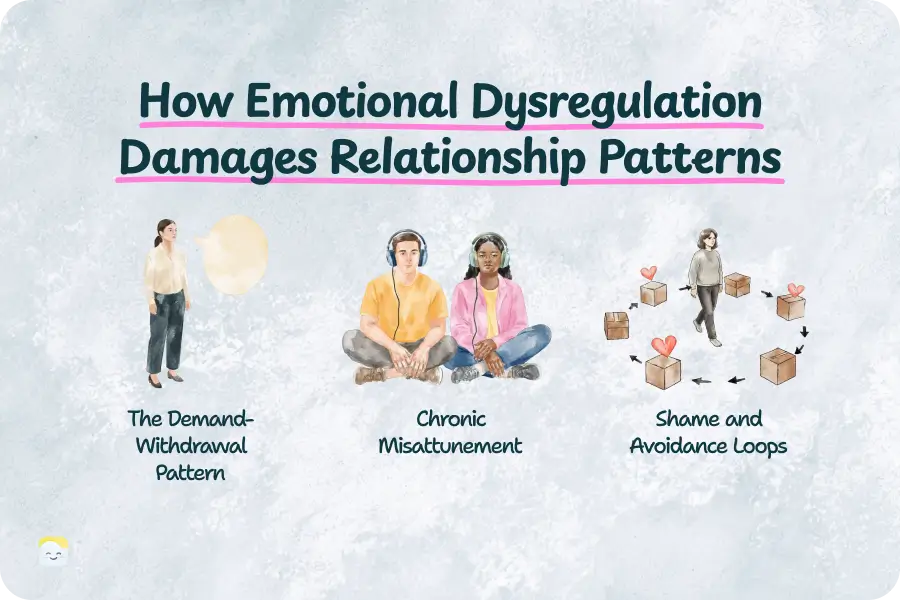 How Emotional Dysregulation Damages Relationship Patterns

The Demand-Withdrawal Pattern

Chronic Misattunement

Shame and Avoidance Loops